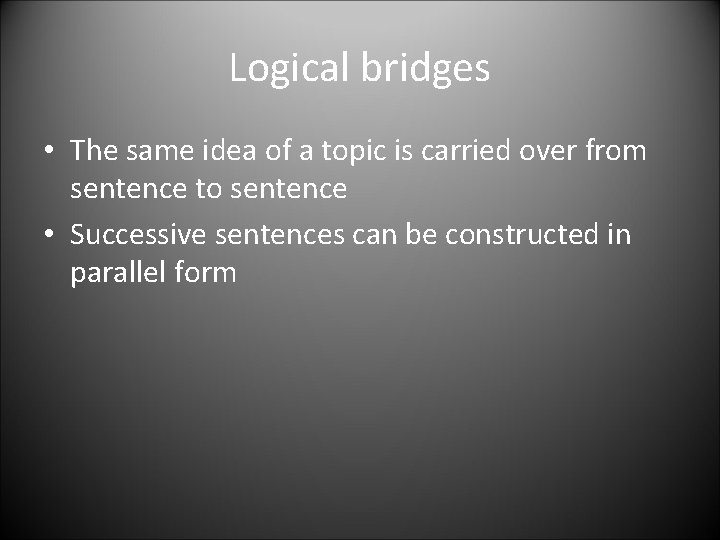 Logical bridges

• The same idea of a topic is carried over from sentence to sentence
• Successive sentences can be constructed in parallel form